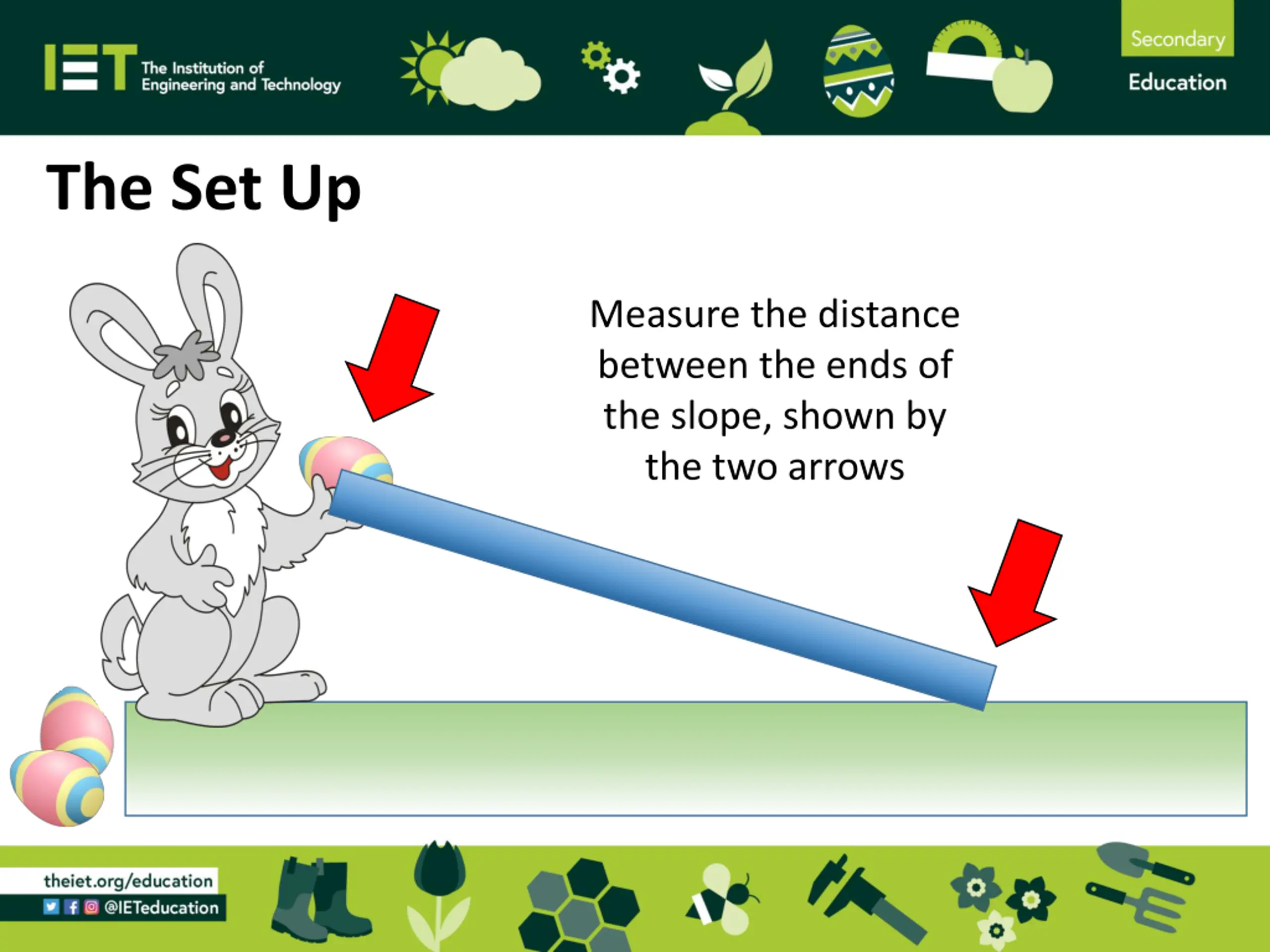 IET The Institution of Engineering and Technology

Secondary

Education

The Set Up

Measure the distance between the ends of the slope, shown by the two arrows

theiet.org/education

@IETeducation